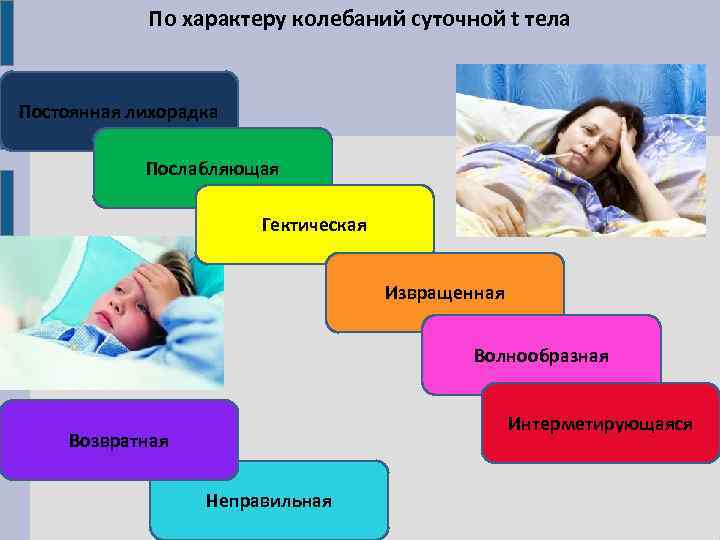 По характеру колебаний суточной t тела

Постоянная лихорадка

Послабляющая

Гектическая

Извращенная

Волнообразная

Интерметирующаяся

Возвратная

Неправильная